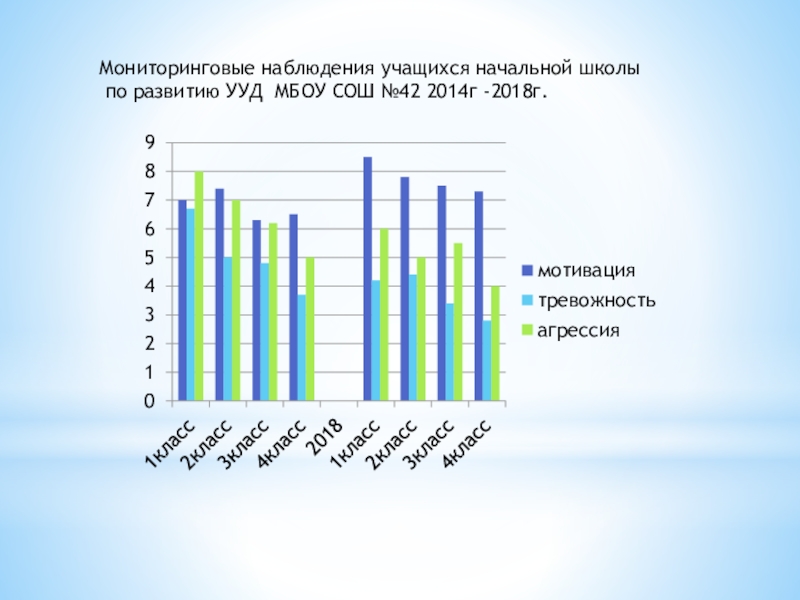 Мониторинговые наблюдения учащихся начальной школы по развитию УУД МБОУ СОШ №42 2014г -2018г.

9
8
7
6
5
4
3
2
1
0

1класс
2класс
3класс
4класс
2018
1класс
2класс
3класс
4класс

мотивация
тревожность
агрессия